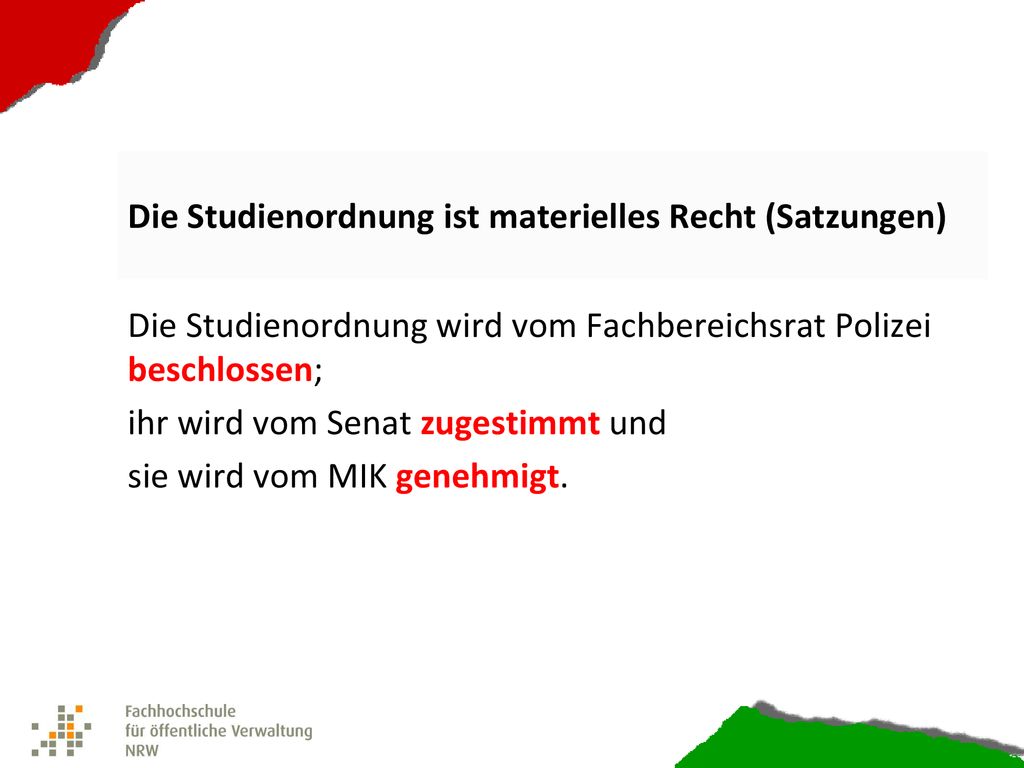 Die Studienordnung ist materielles Recht (Satzungen)

Die Studienordnung wird vom Fachbereichsrat Polizei beschlossen;

ihr wird vom Senat zugestimmt und

sie wird vom MIK genehmigt.

Fachhochschule
für öffentliche Verwaltung
NRW